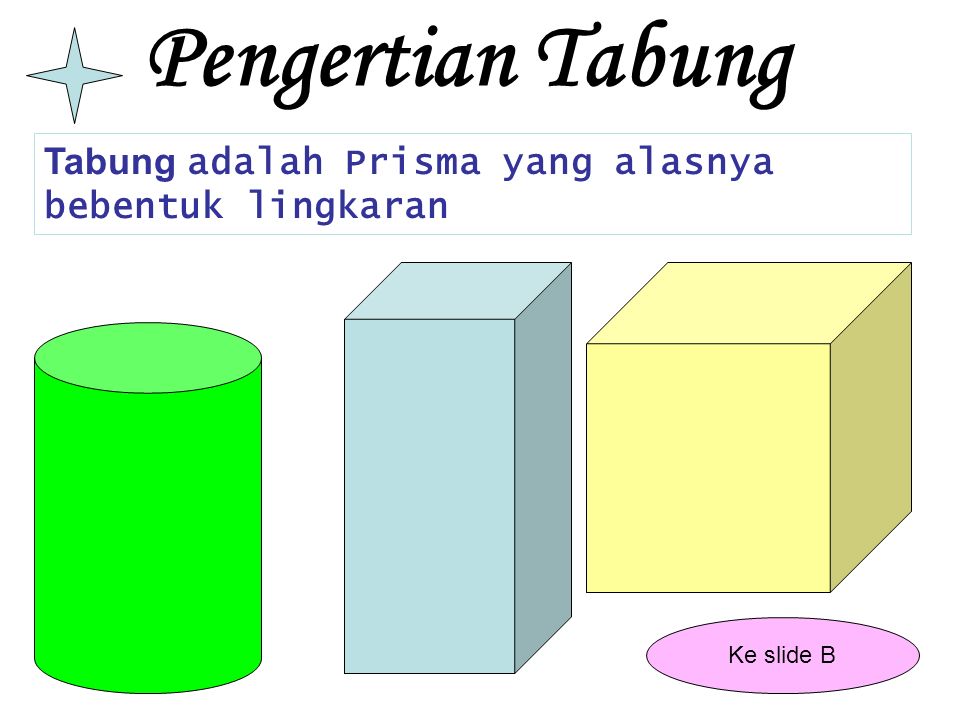 Pengertian Tabung

Tabung adalah Prisma yang alasnya bebentuk lingkaran

Ke slide B